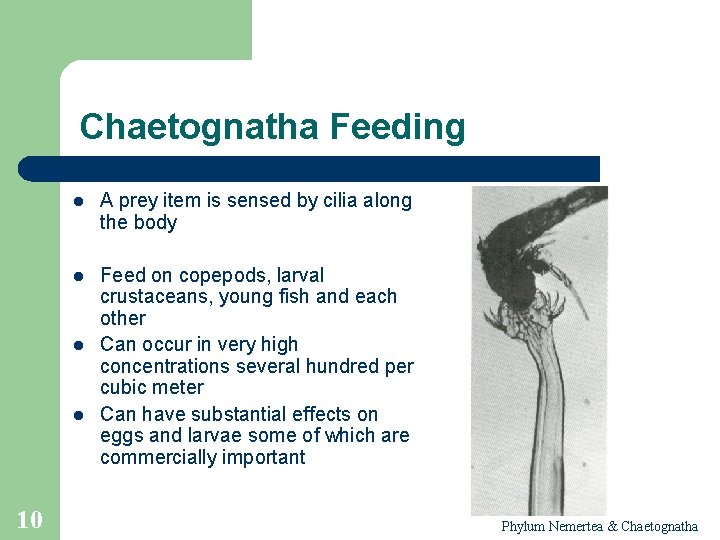 Chaetognatha Feeding

- A prey item is sensed by cilia along the body

- Feed on copepods, larval crustaceans, young fish and each other
- Can occur in very high concentrations several hundred per cubic meter
- Can have substantial effects on eggs and larvae some of which are commercially important

10

Phylum Nemertea & Chaetognatha